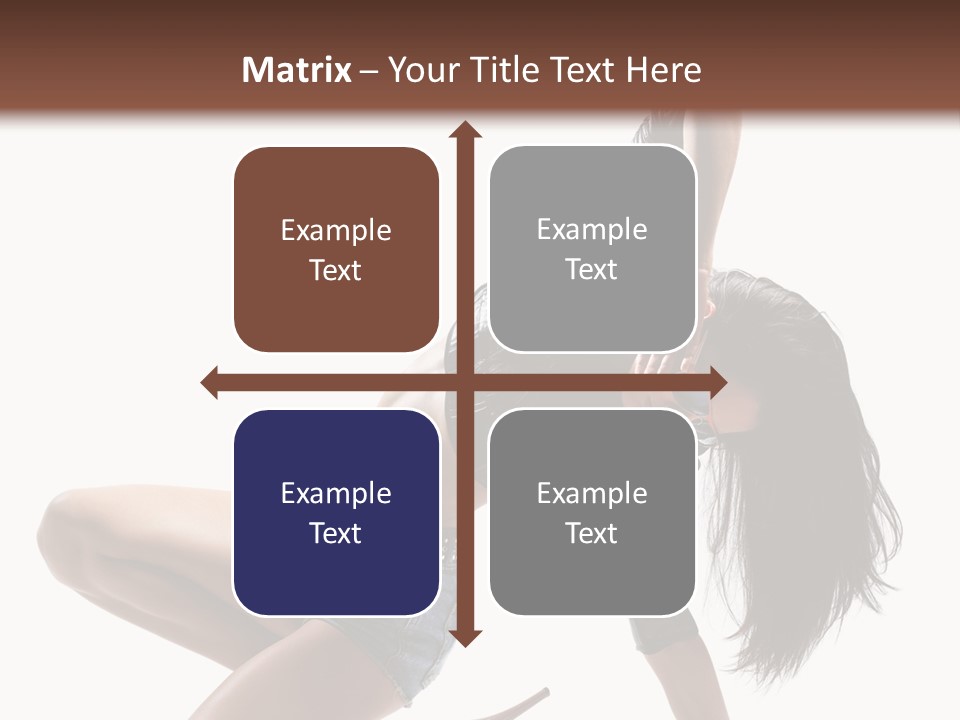 Matrix – Your Title Text Here

Example Text

Example Text

Example Text

Example Text